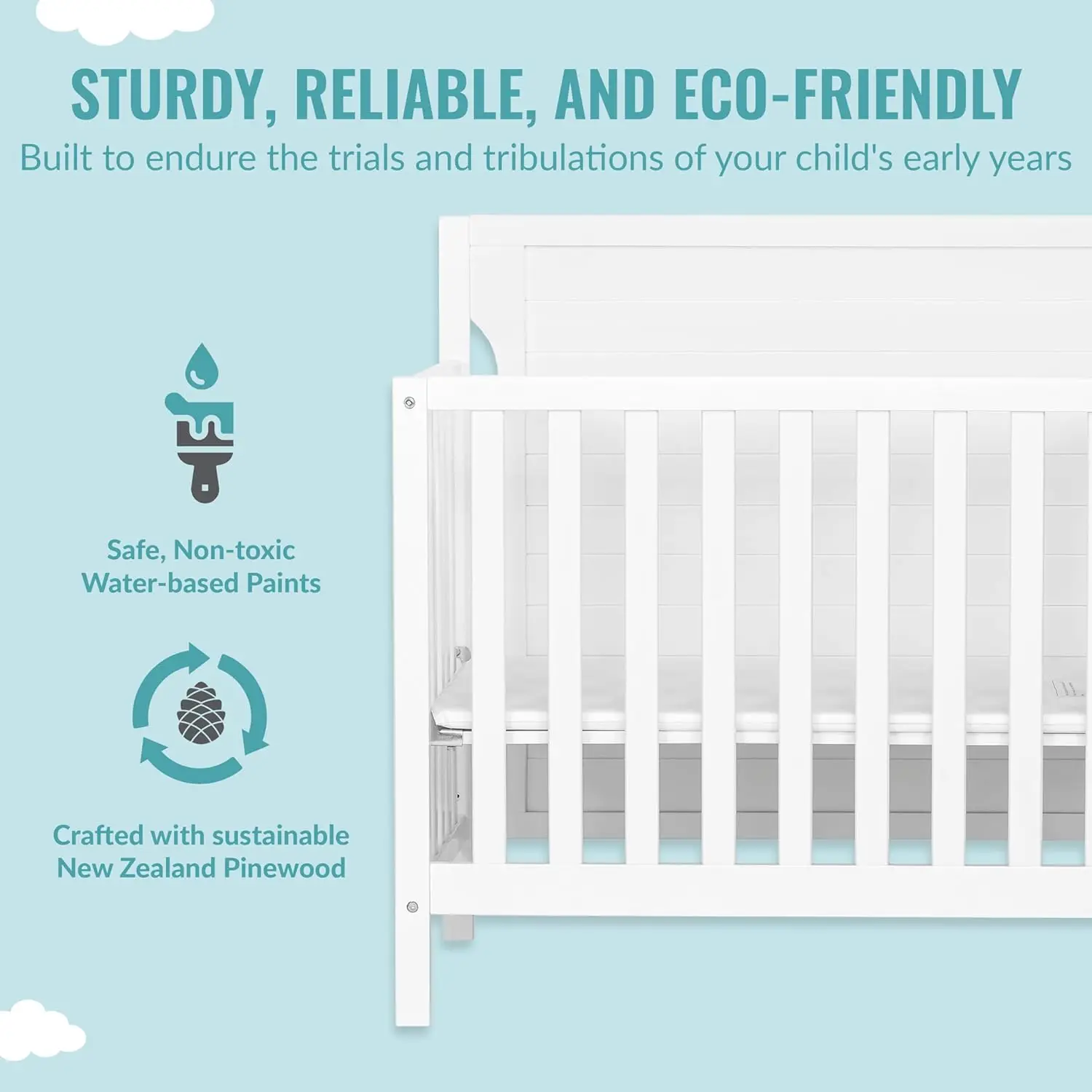 STURDY, RELIABLE, AND ECO-FRIENDLY
Built to endure the trials and tribulations of your child's early years

Safe, Non-toxic Water-based Paints

Crafted with sustainable New Zealand Pinewood